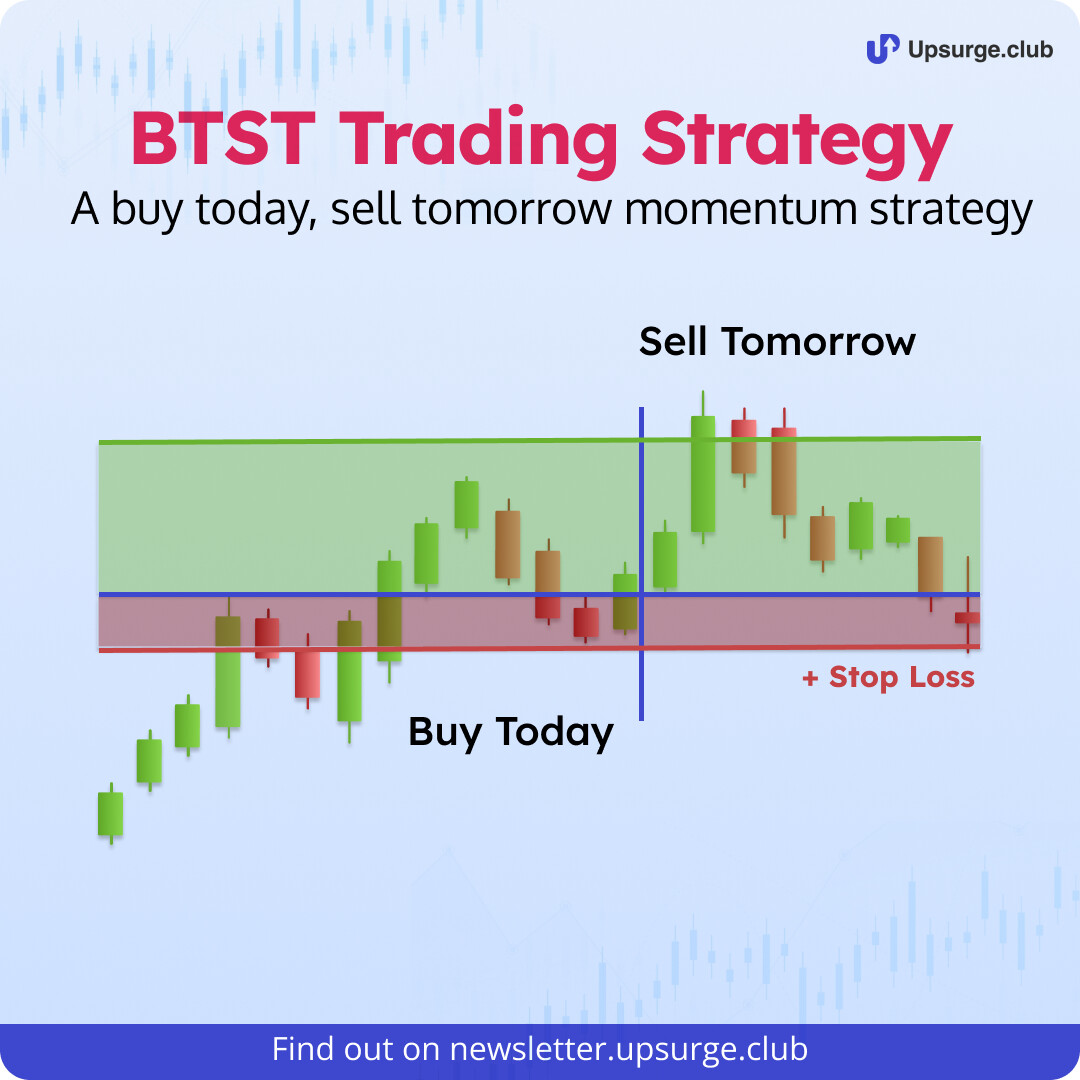 Upsurge.club

BTST Trading Strategy

A buy today, sell tomorrow momentum strategy

Sell Tomorrow

+ Stop Loss

Buy Today

Find out on newsletter.upsurge.club